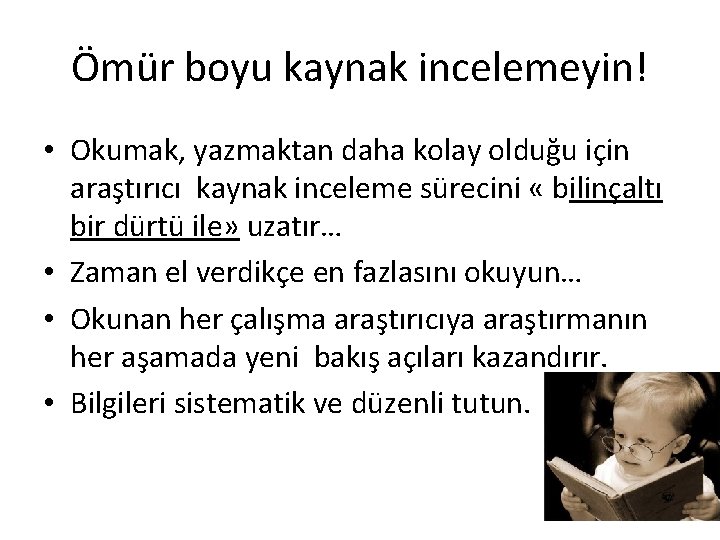 Ömür boyu kaynak incelemeyin!

• Okumak, yazmaktan daha kolay olduğu için araştırıcı kaynak inceleme sürecini « bilinçaltı bir dürtü ile» uzatır…

• Zaman el verdikçe en fazlasını okuyun…

• Okunan her çalışma araştırıcıya araştırmanın her aşamada yeni bakış açıları kazandırır.

• Bilgileri sistematik ve düzenli tutun.